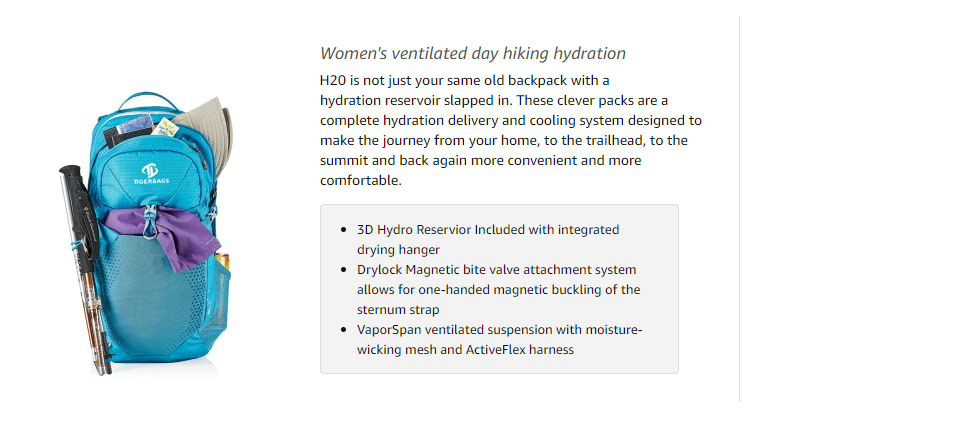 TIGERBAGS

Women's ventilated day hiking hydration

H20 is not just your same old backpack with a hydration reservoir slapped in. These clever packs are a complete hydration delivery and cooling system designed to make the journey from your home, to the trailhead, to the summit and back again more convenient and more comfortable.

- 3D Hydro Reservior Included with integrated drying hanger
- Drylock Magnetic bite valve attachment system allows for one-handed magnetic buckling of the sternum strap
- VaporSpan ventilated suspension with moisture-wicking mesh and ActiveFlex harness